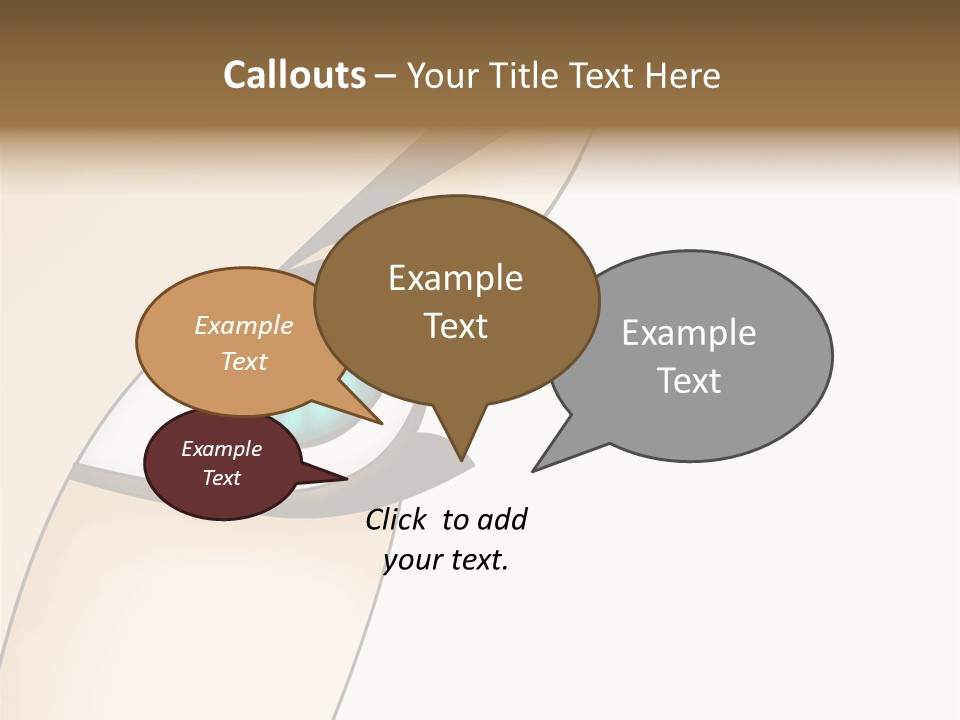 Callouts – Your Title Text Here

Example Text

Example Text

Example Text

Example Text

Click to add your text.